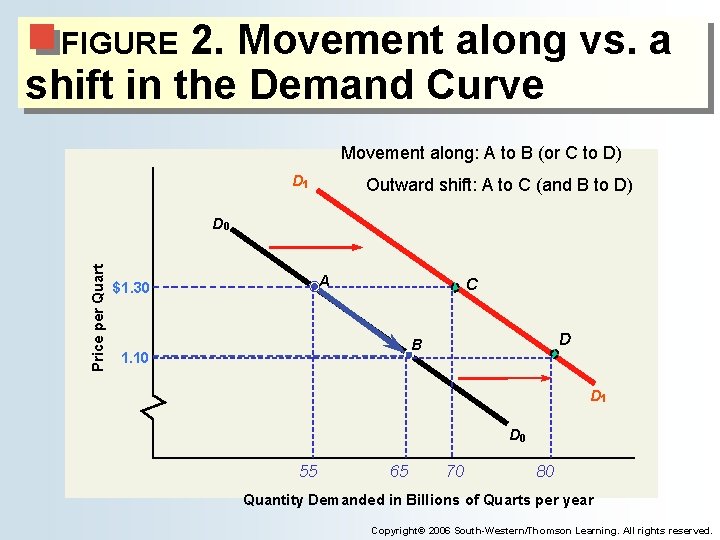 FIGURE 2. Movement along vs. a shift in the Demand Curve

Movement along: A to B (or C to D)

Outward shift: A to C (and B to D)

$D_1$

$D_0$

Price per Quart

$1.30

1.10

A

B

C

D

$D_1$

$D_0$

55

65

70

80

Quantity Demanded in Billions of Quarts per year

Copyright© 2006 South-Western/Thomson Learning. All rights reserved.